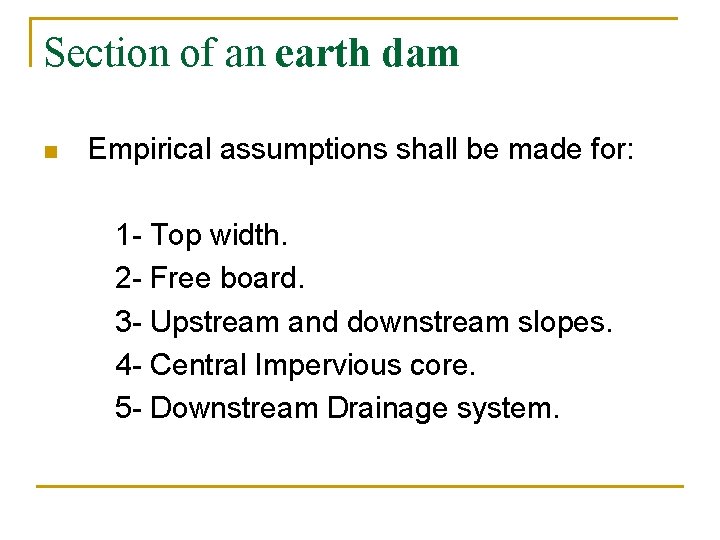 Section of an earth dam

Empirical assumptions shall be made for:

1- Top width.
2- Free board.
3- Upstream and downstream slopes.
4- Central Impervious core.
5- Downstream Drainage system.